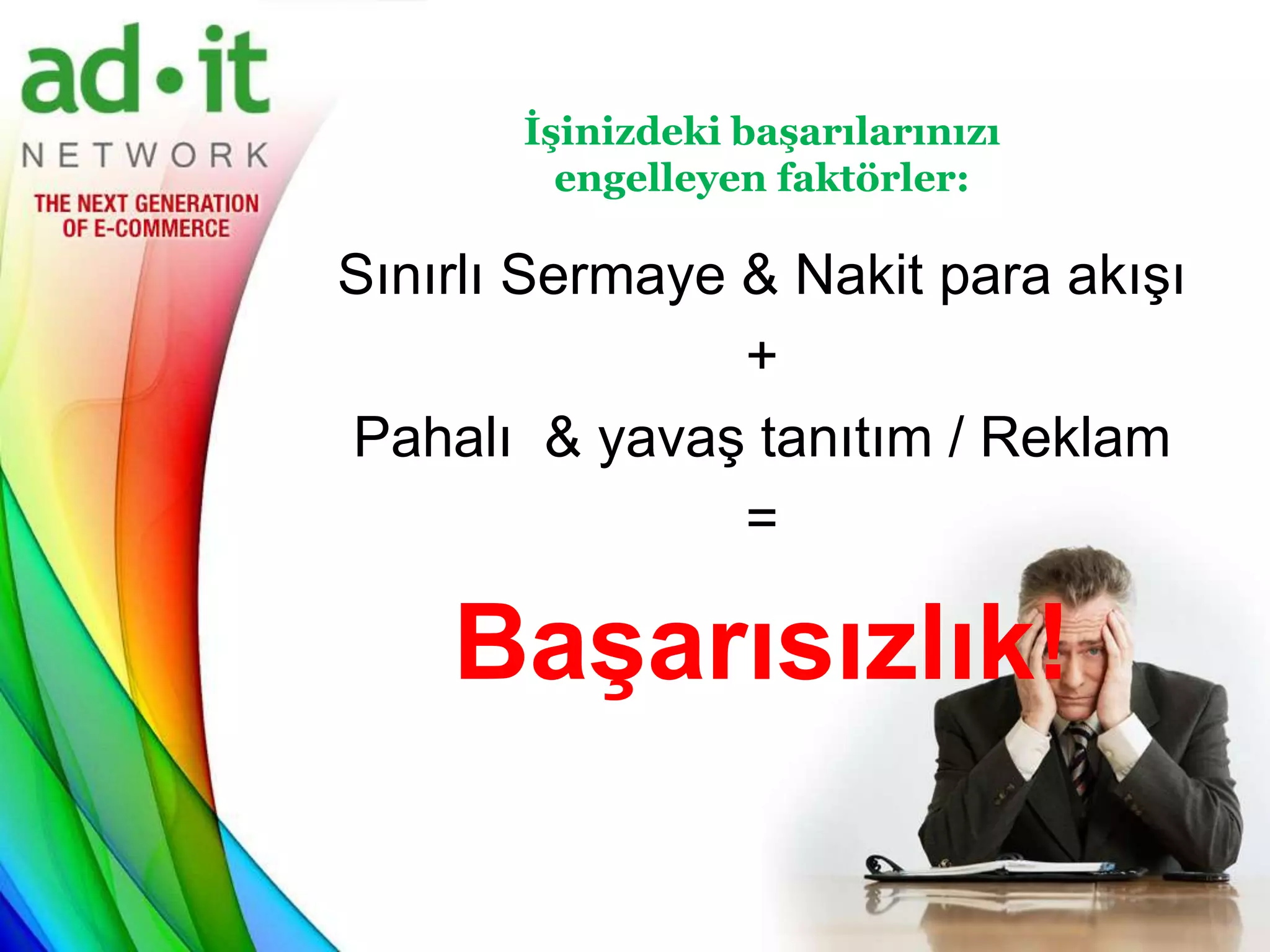 ad•it
NETWORK
THE NEXT GENERATION OF E-COMMERCE

İşinizdeki başarılarınızı engelleyen faktörler:

Sınırlı Sermaye & Nakit para akışı

+

Pahalı & yavaş tanıtım / Reklam

=

Başarısızlık!